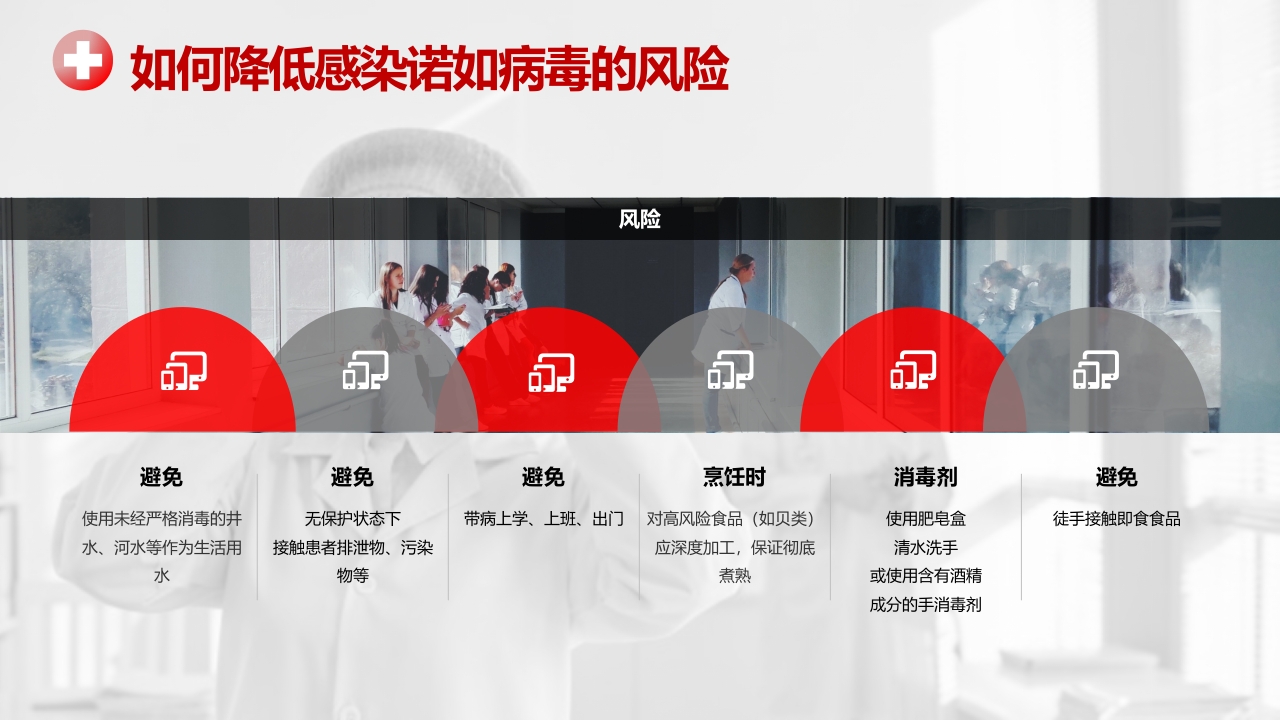 如何降低感染诺如病毒的风险

风险

避免

使用未经严格消毒的井水、河水等作为生活用水

避免

无保护状态下
接触患者排泄物、污染物等

避免

带病上学、上班、出门

烹饪时

对高风险食品（如贝类）应深度加工，保证彻底煮熟

消毒剂

使用肥皂盒
清水洗手
或使用含有酒精
成分的手消毒剂

避免

徒手接触即食食品